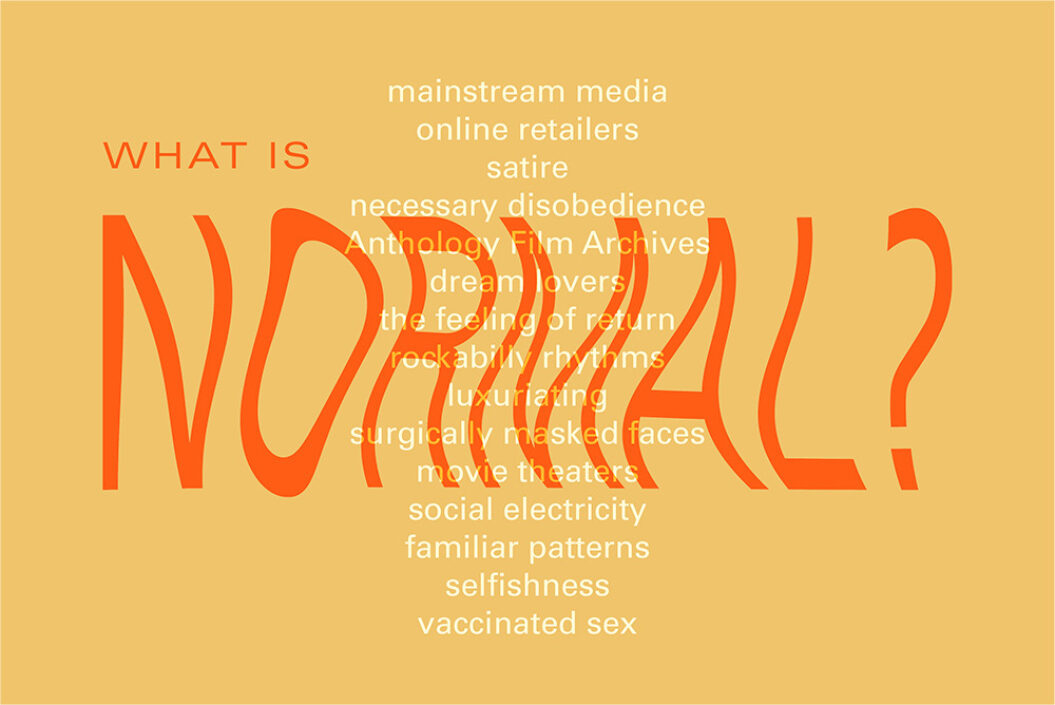 WHAT IS
NORMAL?

mainstream media
online retailers
satire
necessary disobedience
Anthology Film Archives
dream lovers
the feeling of return
rockabilly rhythms
luxuriating
surgically masked faces
movie theaters
social electricity
familiar patterns
selfishness
vaccinated sex